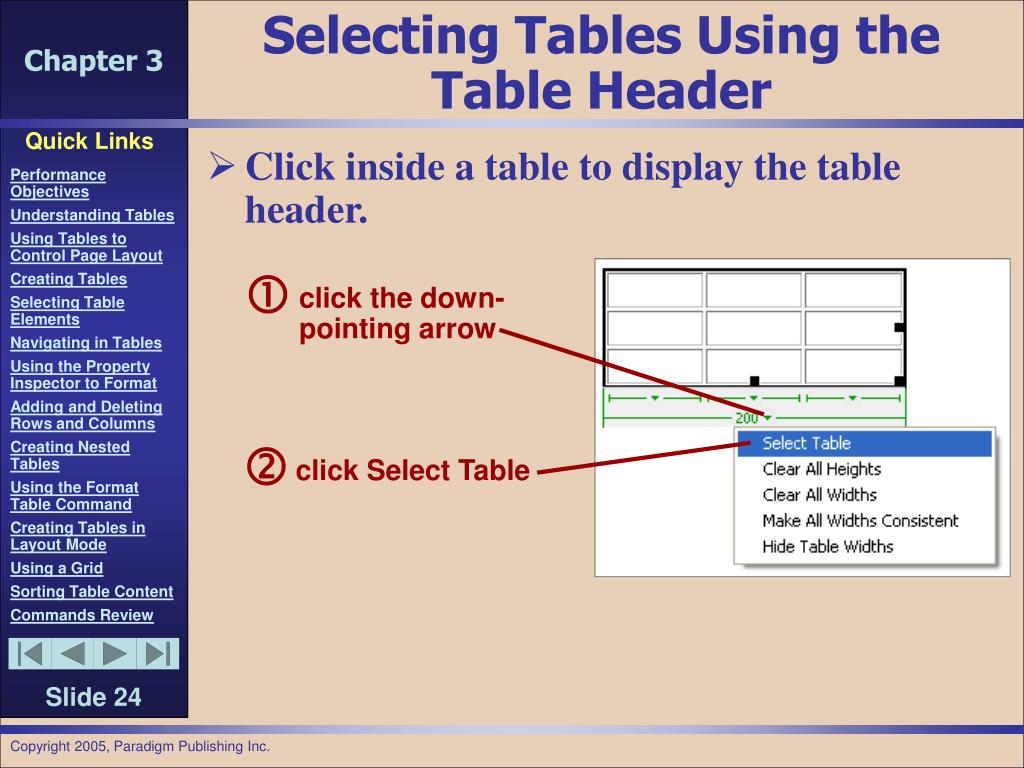 Chapter 3

Selecting Tables Using the Table Header

Quick Links

Performance Objectives
Understanding Tables
Using Tables to Control Page Layout
Creating Tables
Selecting Table Elements
Navigating in Tables
Using the Property Inspector to Format
Adding and Deleting Rows and Columns
Creating Nested Tables
Using the Format Table Command
Creating Tables in Layout Mode
Using a Grid
Sorting Table Content
Commands Review

Slide 24

➢ Click inside a table to display the table header.

① click the down-pointing arrow

② click Select Table

200

Select Table
Clear All Heights
Clear All Widths
Make All Widths Consistent
Hide Table Widths

Copyright 2005, Paradigm Publishing Inc.